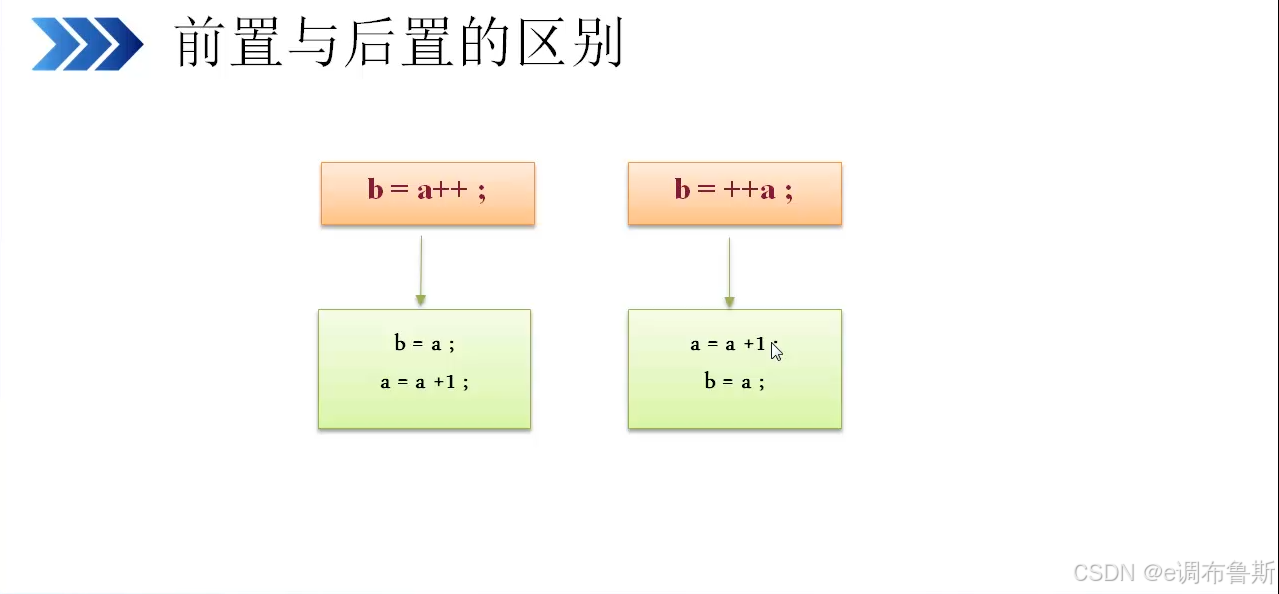 前置与后置的区别

b = a++ ;

b = a ;
a = a +1 ;

b = ++a ;

a = a +1 ;
b = a ;

CSDN @e调布鲁斯